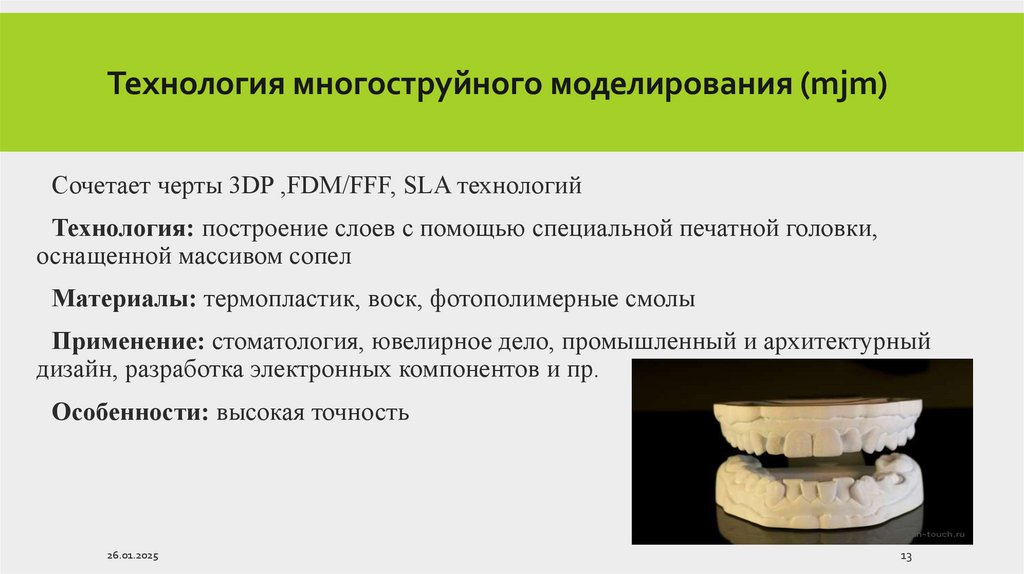 Технология многоструйного моделирования (mjm)

Сочетает черты 3DP ,FDM/FFF, SLA технологий

Технология: построение слоев с помощью специальной печатной головки, оснащенной массивом сопел

Материалы: термопластик, воск, фотополимерные смолы

Применение: стоматология, ювелирное дело, промышленный и архитектурный дизайн, разработка электронных компонентов и пр.

Особенности: высокая точность

in-touch.ru

26.01.2025

13